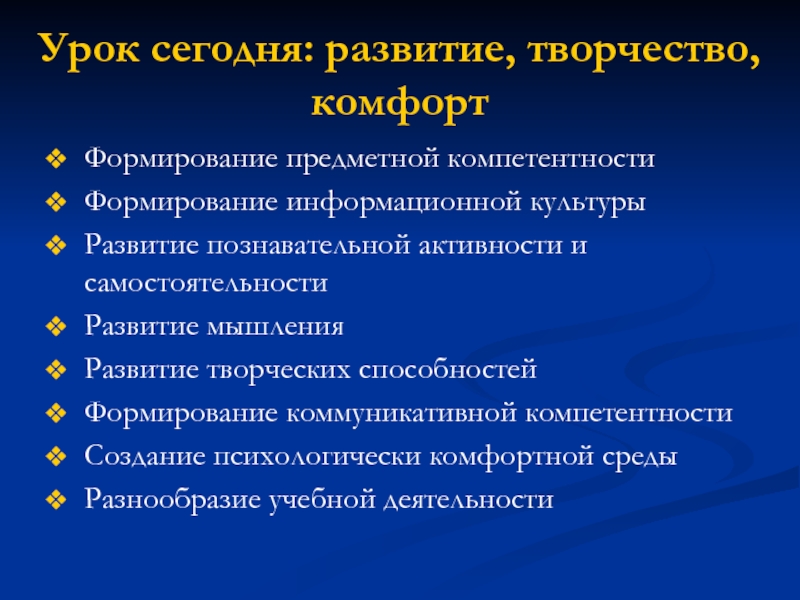 Урок сегодня: развитие, творчество, комфорт

❖ Формирование предметной компетентности
❖ Формирование информационной культуры
❖ Развитие познавательной активности и самостоятельности
❖ Развитие мышления
❖ Развитие творческих способностей
❖ Формирование коммуникативной компетентности
❖ Создание психологически комфортной среды
❖ Разнообразие учебной деятельности